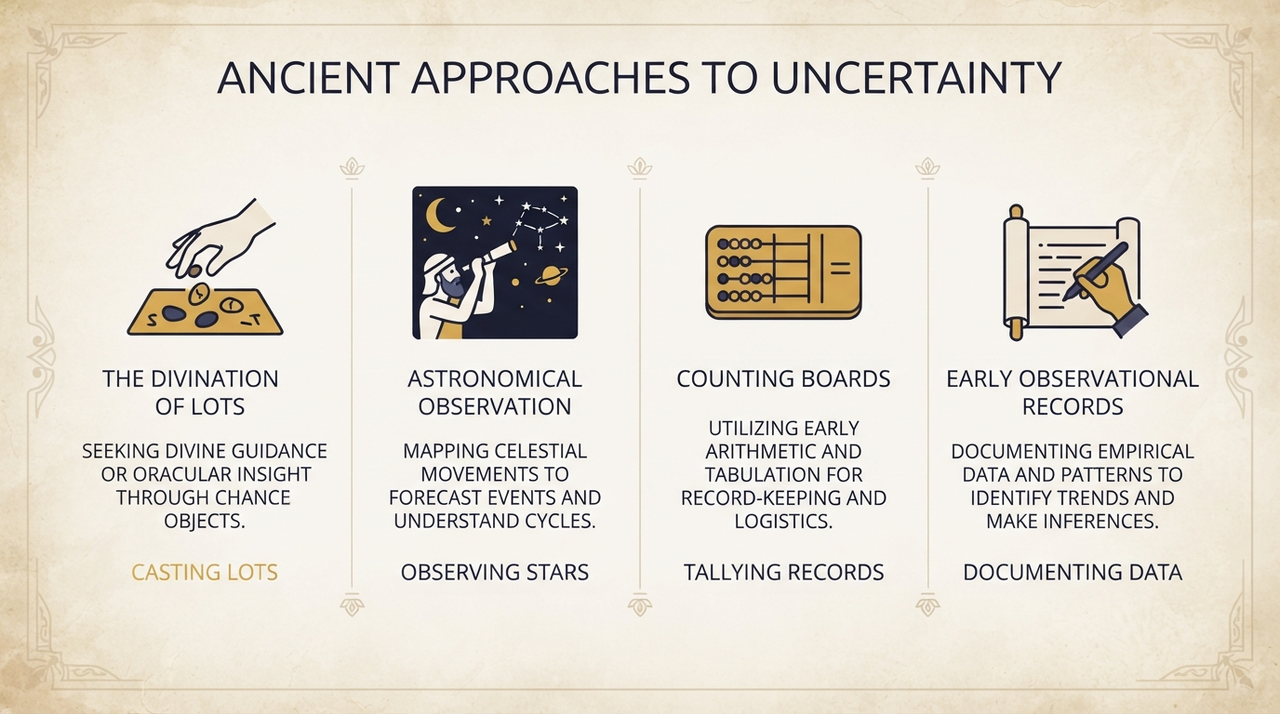 ANCIENT APPROACHES TO UNCERTAINTY

THE DIVINATION OF LOTS

SEEKING DIVINE GUIDANCE OR ORACULAR INSIGHT THROUGH CHANCE OBJECTS.

CASTING LOTS

ASTRONOMICAL OBSERVATION

MAPPING CELESTIAL MOVEMENTS TO FORECAST EVENTS AND UNDERSTAND CYCLES.

OBSERVING STARS

COUNTING BOARDS

UTILIZING EARLY ARITHMETIC AND TABULATION FOR RECORD-KEEPING AND LOGISTICS.

TALLYING RECORDS

EARLY OBSERVATIONAL RECORDS

DOCUMENTING EMPIRICAL DATA AND PATTERNS TO IDENTIFY TRENDS AND MAKE INFERENCES.

DOCUMENTING DATA